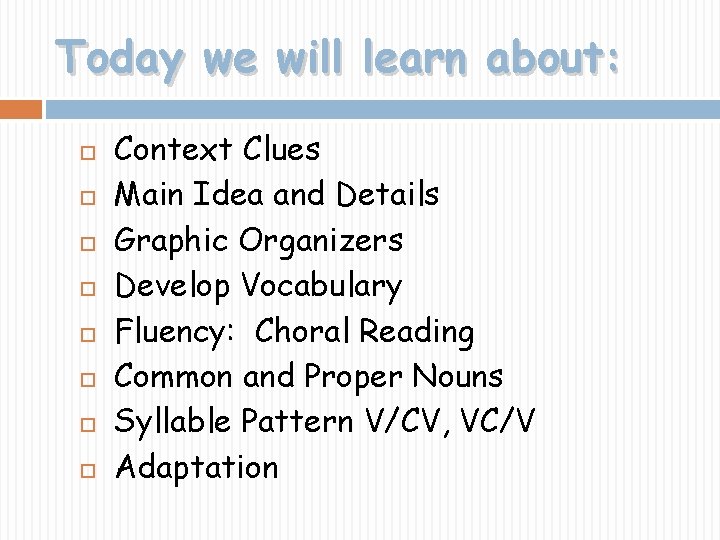 Today we will learn about:

- Context Clues
- Main Idea and Details
- Graphic Organizers
- Develop Vocabulary
- Fluency: Choral Reading
- Common and Proper Nouns
- Syllable Pattern V/CV, VC/V
- Adaptation